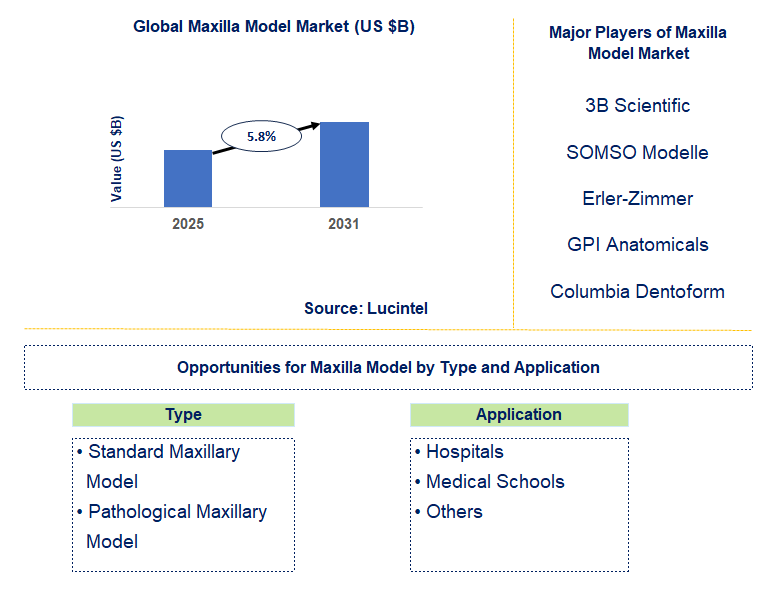 Global Maxilla Model Market (US $B)

Value (US $B)

5.8%

2025

2031

Source: Lucintel

Major Players of Maxilla Model Market

3B Scientific

SOMSO Modelle

Erler-Zimmer

GPI Anatomicals

Columbia Dentoform

Opportunities for Maxilla Model by Type and Application

Type

• Standard Maxillary Model
• Pathological Maxillary Model

Application

• Hospitals
• Medical Schools
• Others